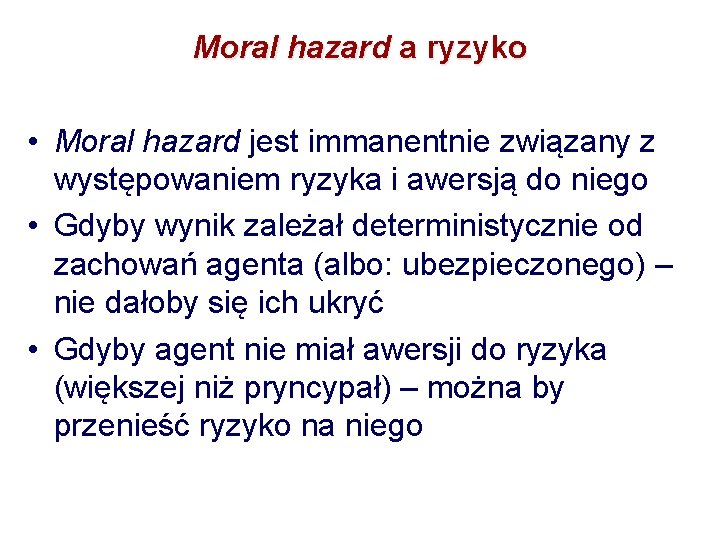 Moral hazard a ryzyko

• Moral hazard jest immanentnie związany z występowaniem ryzyka i awersją do niego
• Gdyby wynik zależał deterministycznie od zachowań agenta (albo: ubezpieczonego) – nie dałoby się ich ukryć
• Gdyby agent nie miał awersji do ryzyka (większej niż pryncypał) – można by przenieść ryzyko na niego